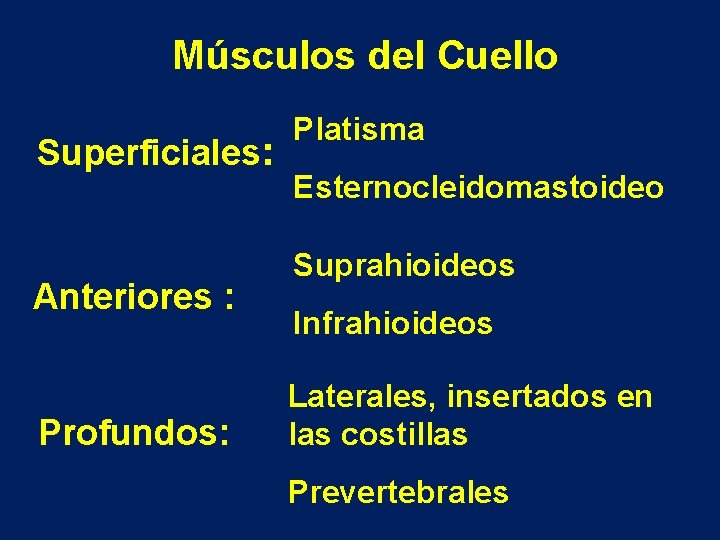 Músculos del Cuello

Superficiales:

Platisma

Esternocleidomastoideo

Anteriores :

Suprahioideos

Infrahioideos

Profundos:

Laterales, insertados en las costillas

Prevertebrales